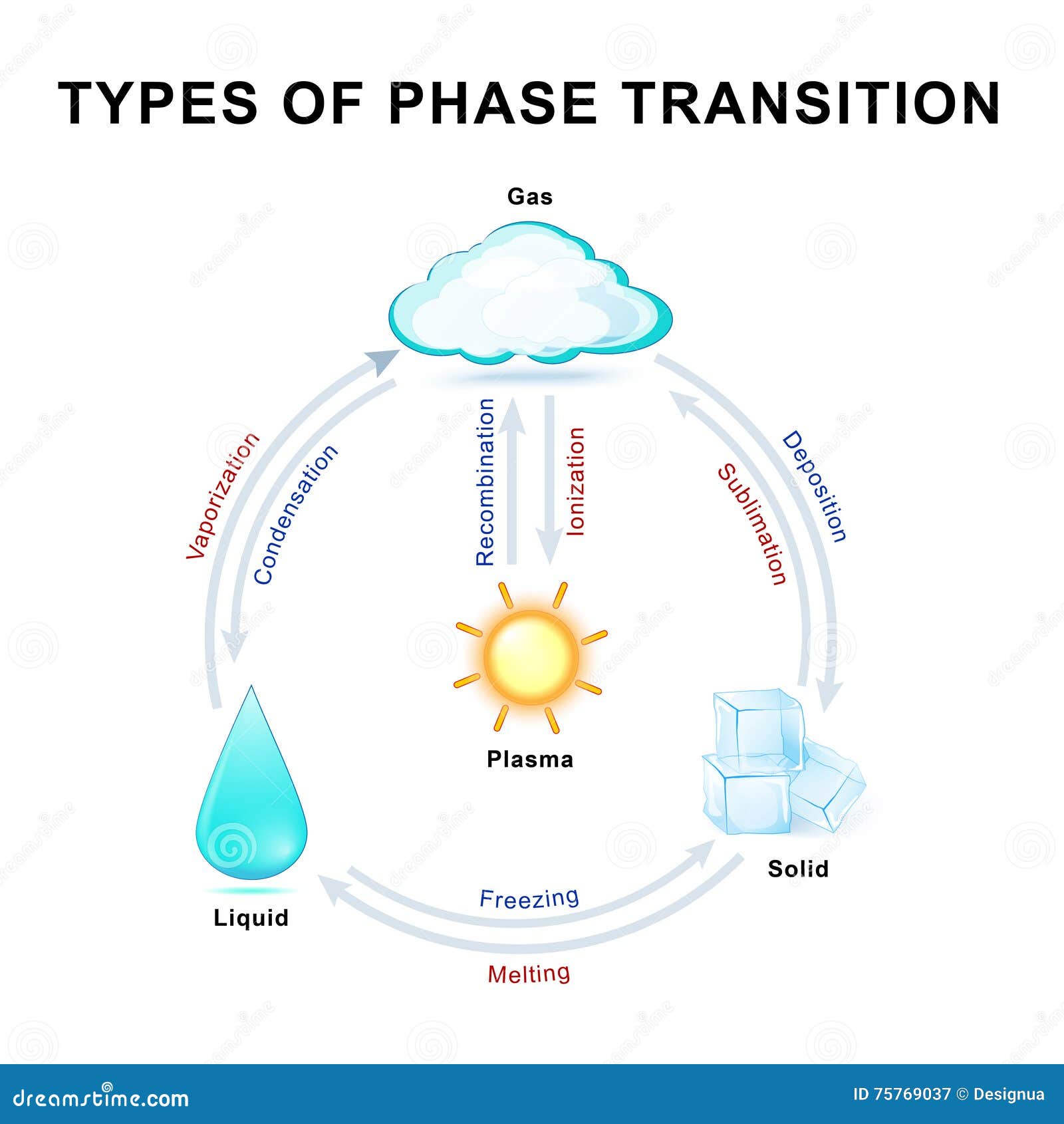 TYPES OF PHASE TRANSITION

Gas

Vaporization

Condensation

Recombination

Ionization

Sublimation

Deposition

Plasma

Liquid

Solid

Freezing

Melting

dreamstime.com

ID 75769037 © Designua